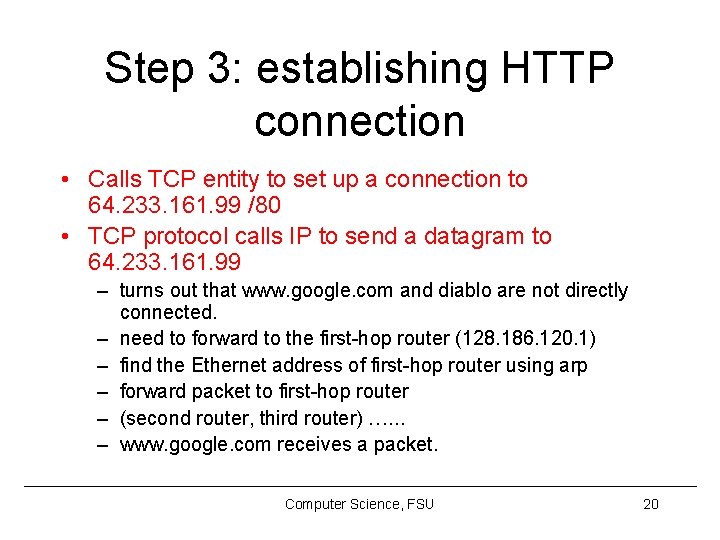 Step 3: establishing HTTP connection

• Calls TCP entity to set up a connection to 64.233.161.99 /80
• TCP protocol calls IP to send a datagram to 64.233.161.99
– turns out that www.google.com and diablo are not directly connected.
– need to forward to the first-hop router (128.186.120.1)
– find the Ethernet address of first-hop router using arp
– forward packet to first-hop router
– (second router, third router) ……
– www.google.com receives a packet.

Computer Science, FSU

20